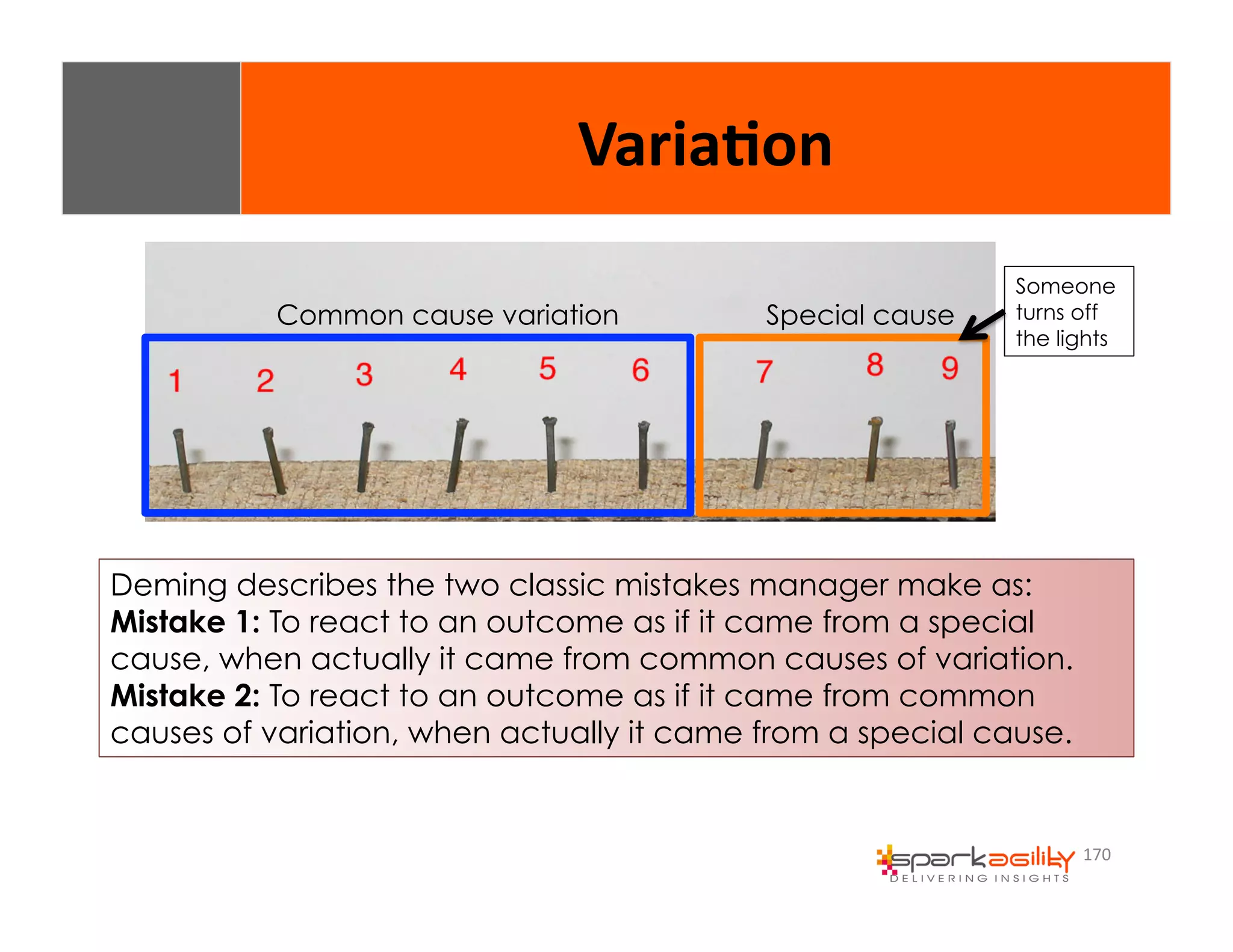 Variation

Common cause variation

Special cause

Someone turns off the lights

1 2 3 4 5 6 7 8 9

Deming describes the two classic mistakes manager make as:
**Mistake 1:** To react to an outcome as if it came from a special cause, when actually it came from common causes of variation.
**Mistake 2:** To react to an outcome as if it came from common causes of variation, when actually it came from a special cause.

sparkagility
DELIVERING INSIGHTS

170